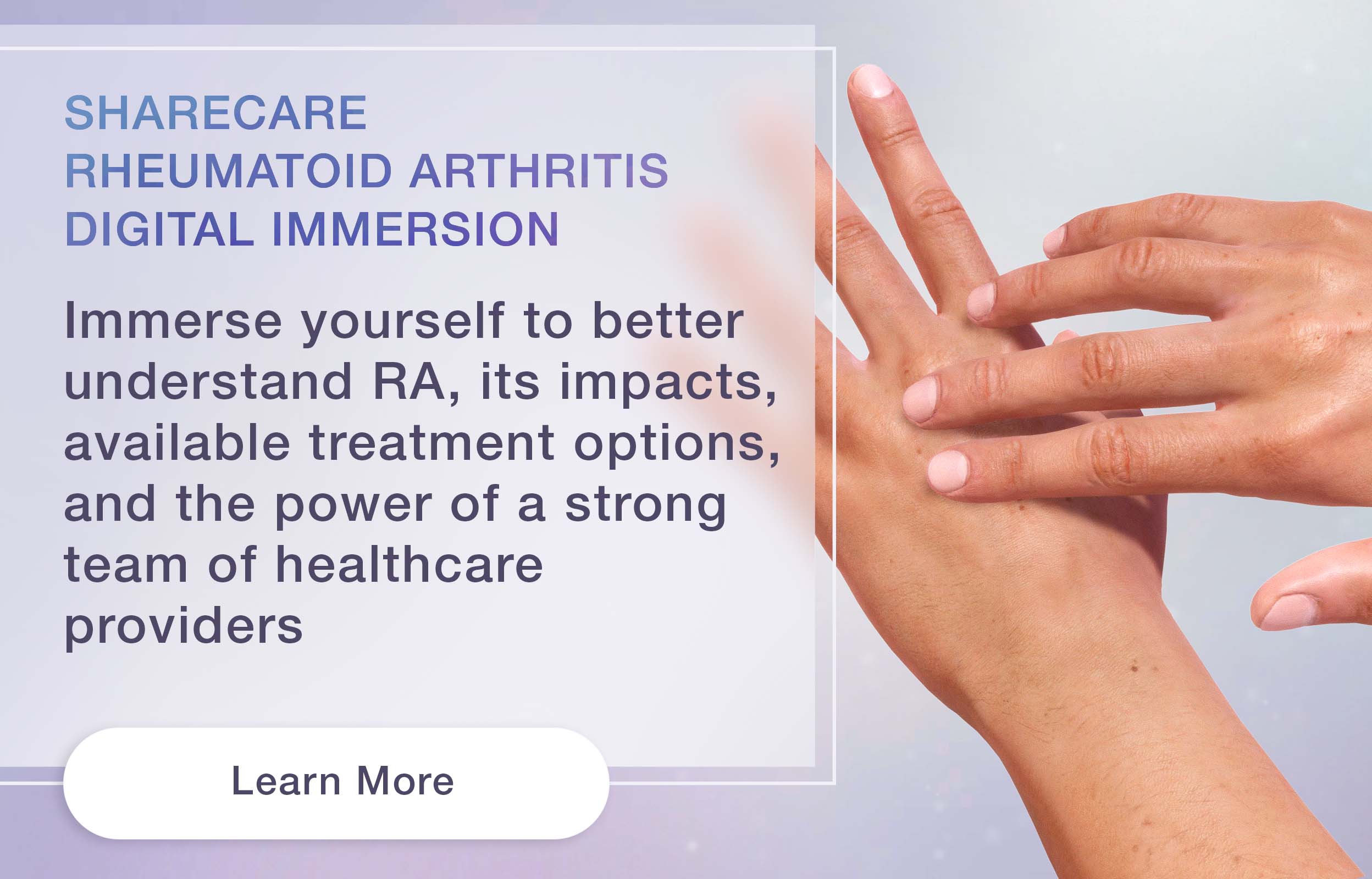 SHARECARE
RHEUMATOID ARTHRITIS
DIGITAL IMMERSION

Immerse yourself to better understand RA, its impacts, available treatment options, and the power of a strong team of healthcare providers

Learn More